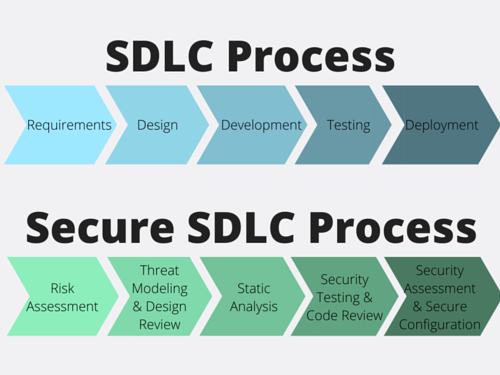 SDLC Process

Requirements

Design

Development

Testing

Deployment

Secure SDLC Process

Risk Assessment

Threat Modeling & Design Review

Static Analysis

Security Testing & Code Review

Security Assessment & Secure Configuration